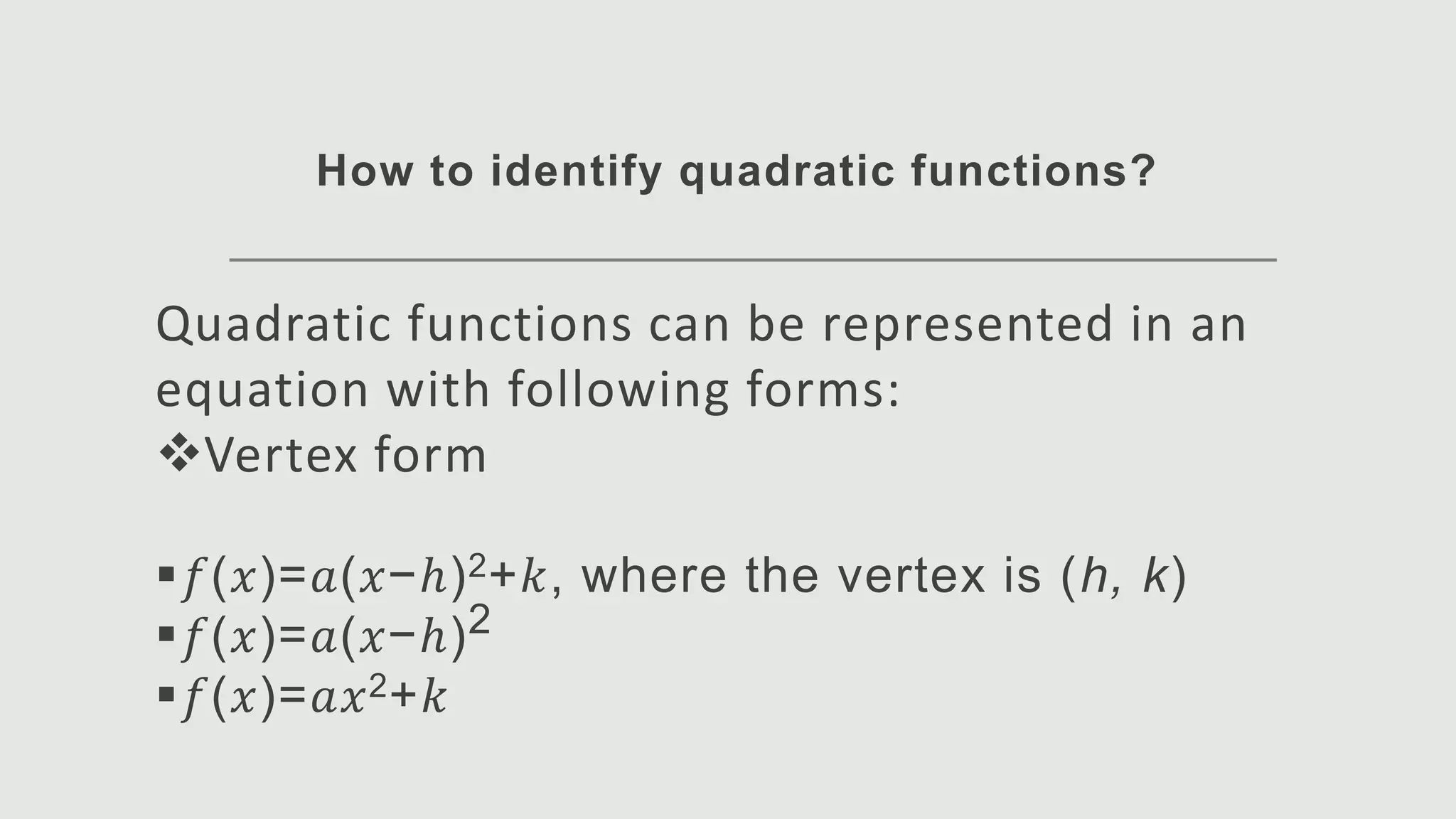 How to identify quadratic functions?

Quadratic functions can be represented in an equation with following forms:

❖Vertex form

▪ $f(x)=a(x-h)^2+k$, where the vertex is $(h, k)$
▪ $f(x)=a(x-h)^2$
▪ $f(x)=ax^2+k$